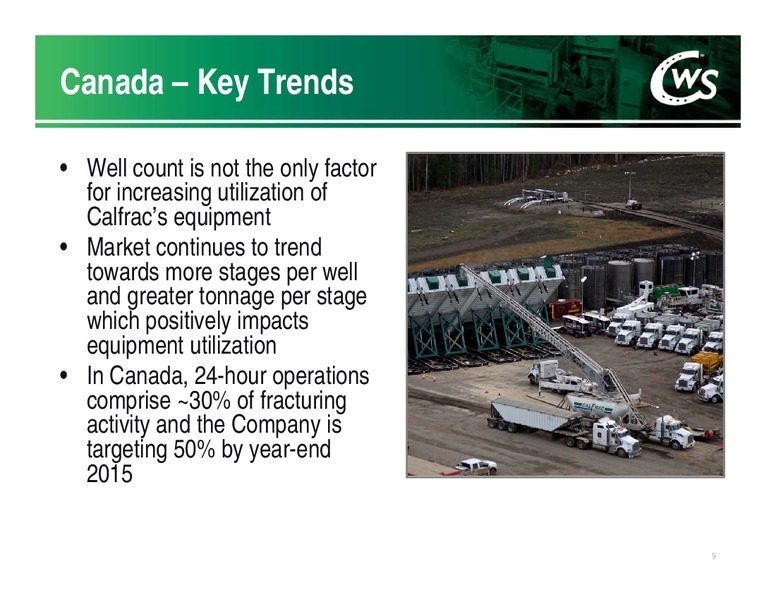 Canada – Key Trends

CWS

• Well count is not the only factor for increasing utilization of Calfrac's equipment
• Market continues to trend towards more stages per well and greater tonnage per stage which positively impacts equipment utilization
• In Canada, 24-hour operations comprise ~30% of fracturing activity and the Company is targeting 50% by year-end 2015

CALFRAC

9